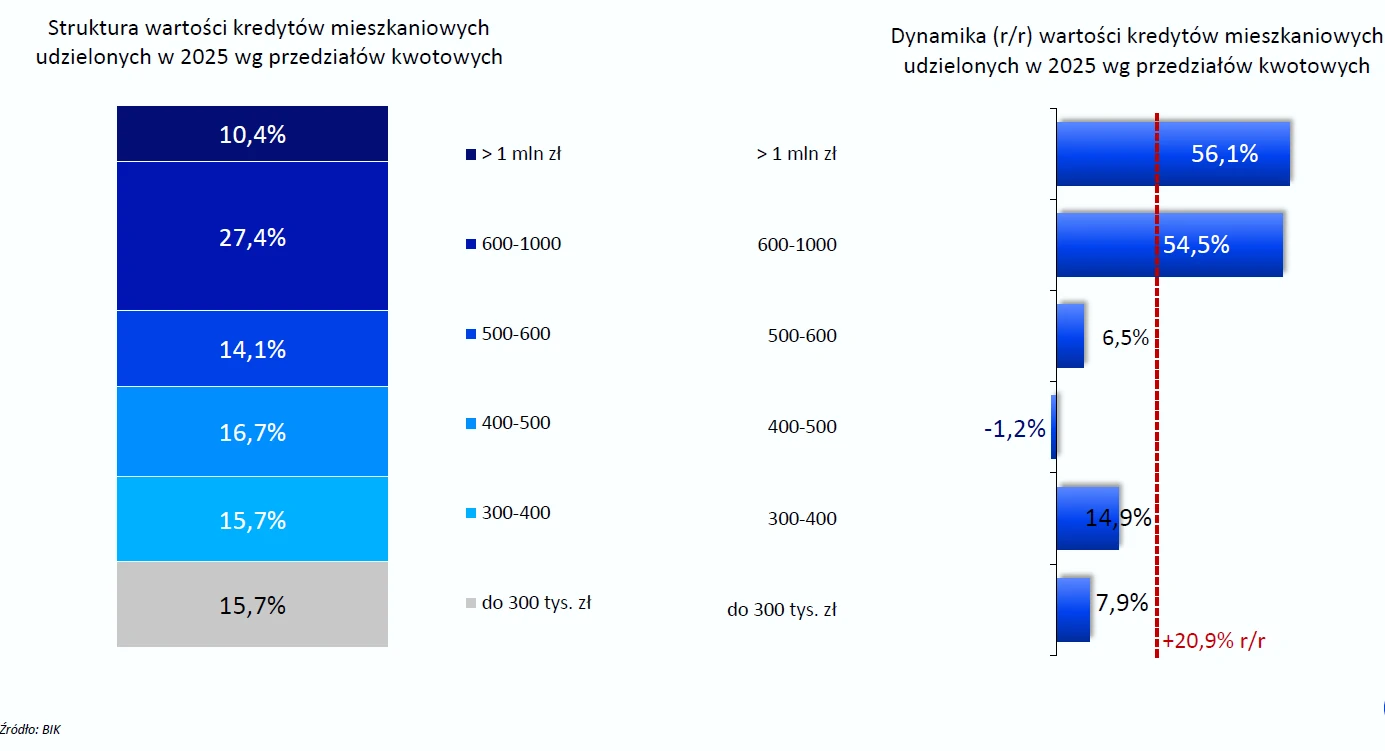 Struktura wartości kredytów mieszkaniowych udzielonych w 2025 wg przedziałów kwotowych

10,4%
27,4%
14,1%
16,7%
15,7%
15,7%

> 1 mln zł
600-1000
500-600
400-500
300-400
do 300 tys. zł

Dynamika (r/r) wartości kredytów mieszkaniowych udzielonych w 2025 wg przedziałów kwotowych

> 1 mln zł
600-1000
500-600
400-500
300-400
do 300 tys. zł

56,1%
54,5%
6,5%
-1,2%
14,9%
7,9%

+20,9% r/r

Źródło: BIK